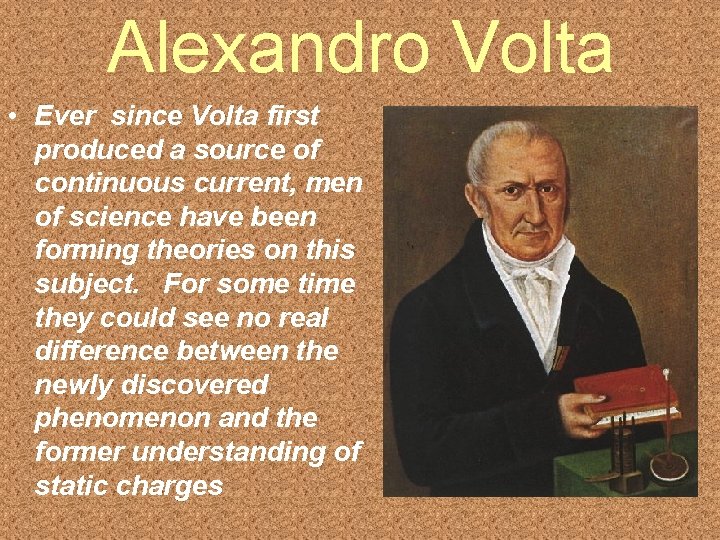 Alexandro Volta

• Ever since Volta first produced a source of continuous current, men of science have been forming theories on this subject. For some time they could see no real difference between the newly discovered phenomenon and the former understanding of static charges